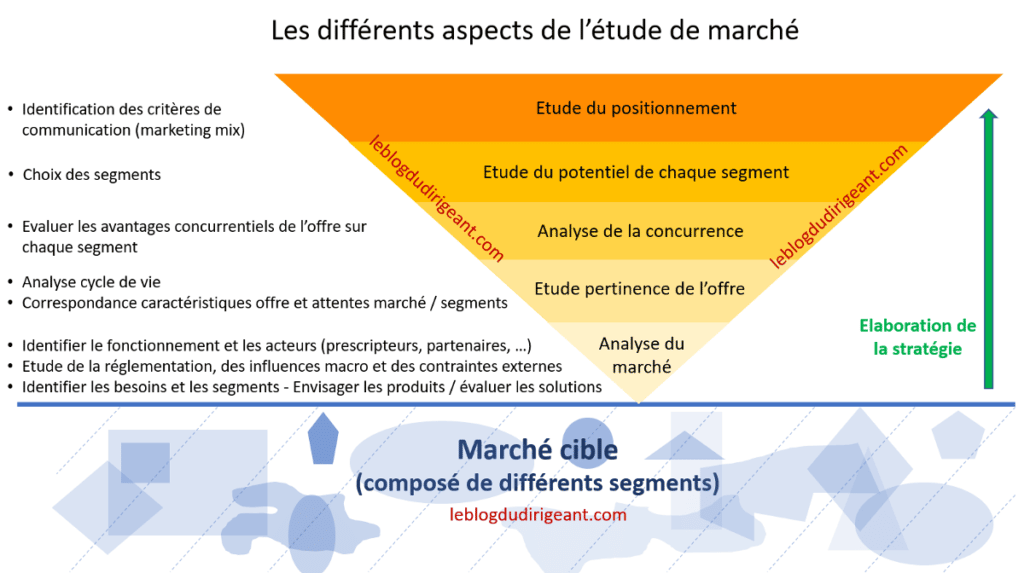 Les différents aspects de l'étude de marché

• Identification des critères de communication (marketing mix)

• Choix des segments

• Evaluer les avantages concurrentiels de l'offre sur chaque segment

• Analyse cycle de vie
• Correspondance caractéristiques offre et attentes marché / segments

• Identifier le fonctionnement et les acteurs (prescripteurs, partenaires, ...)
• Etude de la réglementation, des influences macro et des contraintes externes
• Identifier les besoins et les segments - Envisager les produits / évaluer les solutions

Etude du positionnement

Etude du potentiel de chaque segment

Analyse de la concurrence

Etude pertinence de l'offre

Analyse du marché

leblogdudirigeant.com

leblogdudirigeant.com

Elaboration de la stratégie

Marché cible
(composé de différents segments)
leblogdudirigeant.com